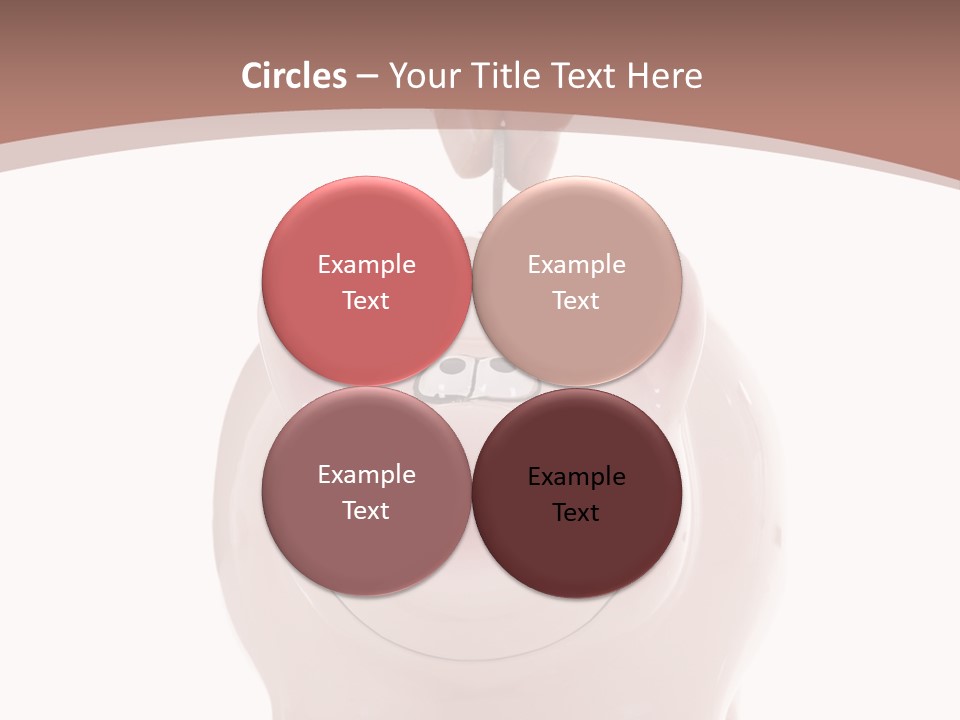 Circles – Your Title Text Here

Example Text

Example Text

Example Text

Example Text